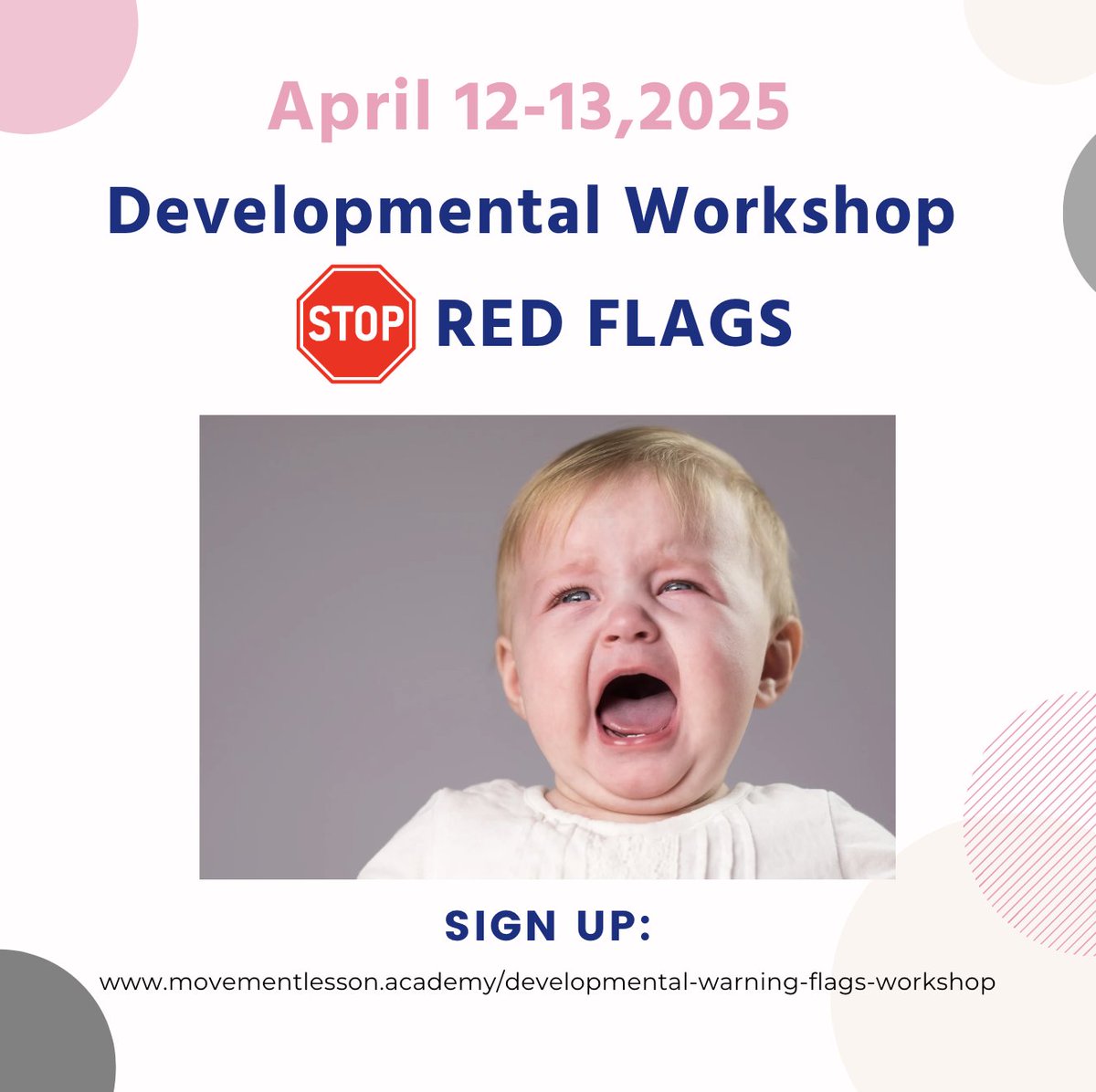 April 12-13,2025

Developmental Workshop

STOP RED FLAGS

SIGN UP:

www.movementlesson.academy/developmental-warning-flags-workshop